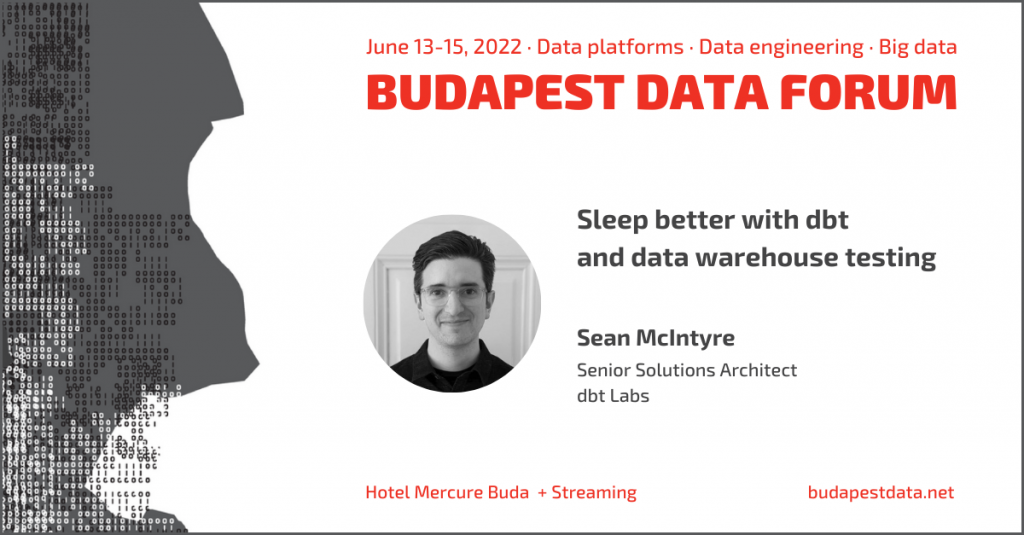 June 13-15, 2022 · Data platforms · Data engineering · Big data

BUDAPEST DATA FORUM

Sleep better with dbt and data warehouse testing

Sean McIntyre

Senior Solutions Architect
dbt Labs

Hotel Mercure Buda + Streaming

budapestdata.net